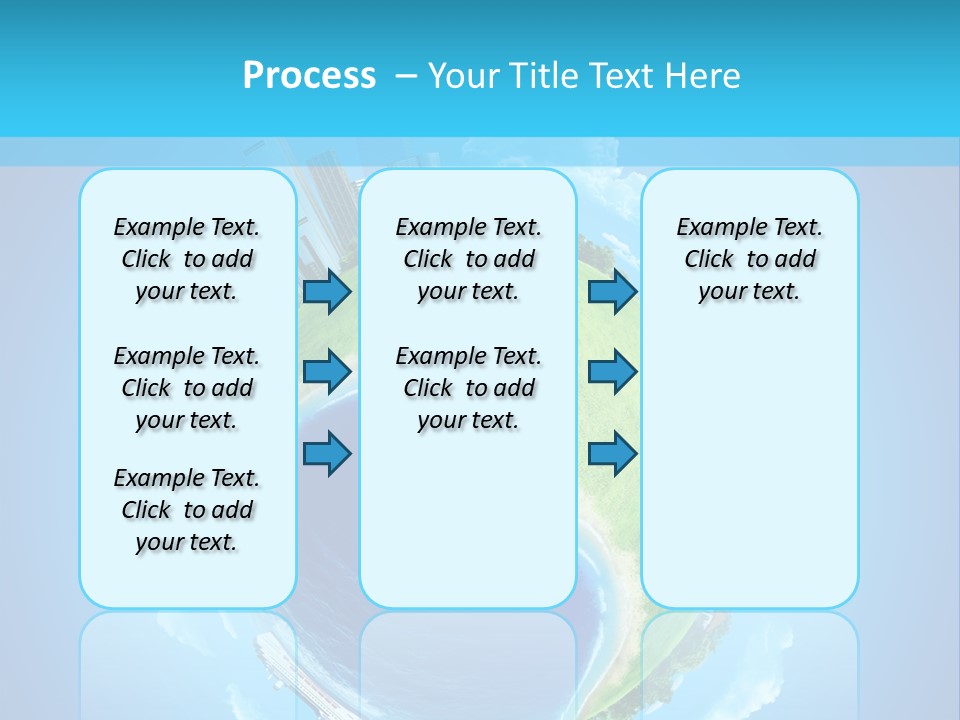 Process – Your Title Text Here

Example Text. Click to add your text.

Example Text. Click to add your text.

Example Text. Click to add your text.

Example Text. Click to add your text.

Example Text. Click to add your text.

Example Text. Click to add your text.